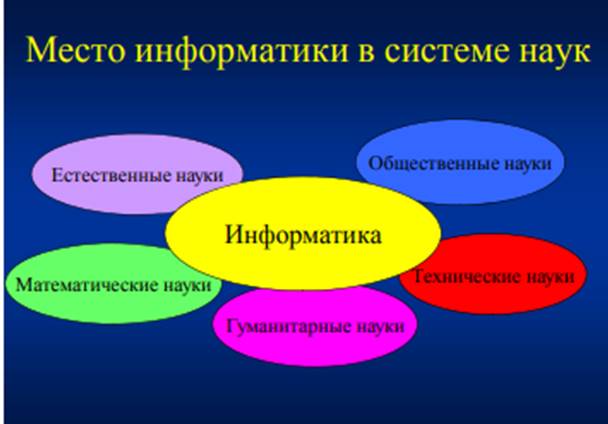 Место информатики в системе наук

Естественные науки

Общественные науки

Информатика

Математические науки

Технические науки

Гуманитарные науки